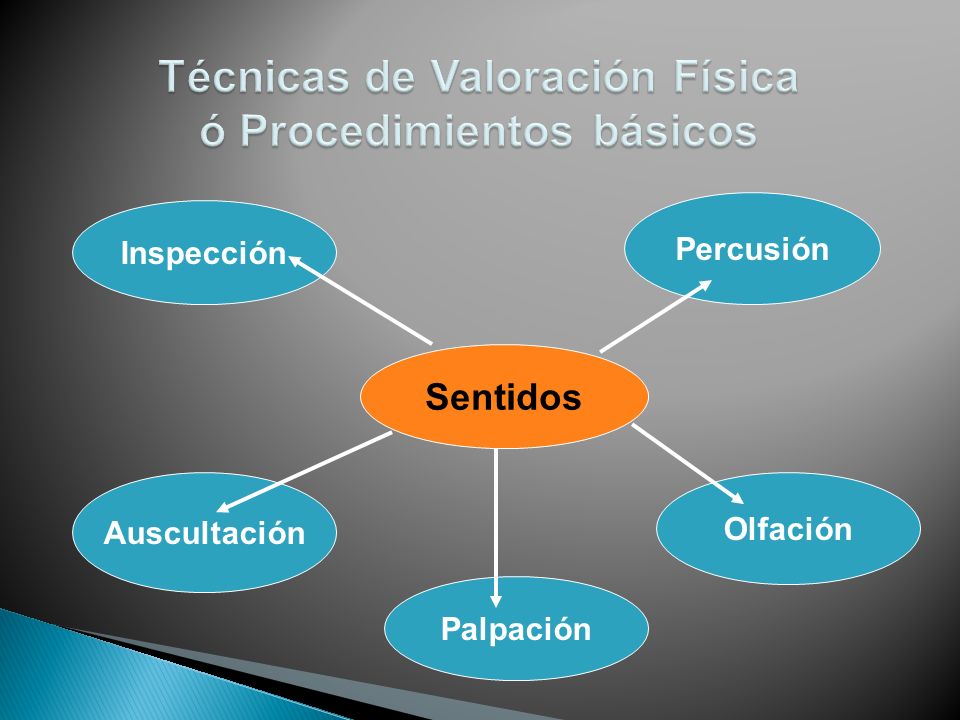 Técnicas de Valoración Física ó Procedimientos básicos

Inspección

Percusión

Sentidos

Auscultación

Olfación

Palpación